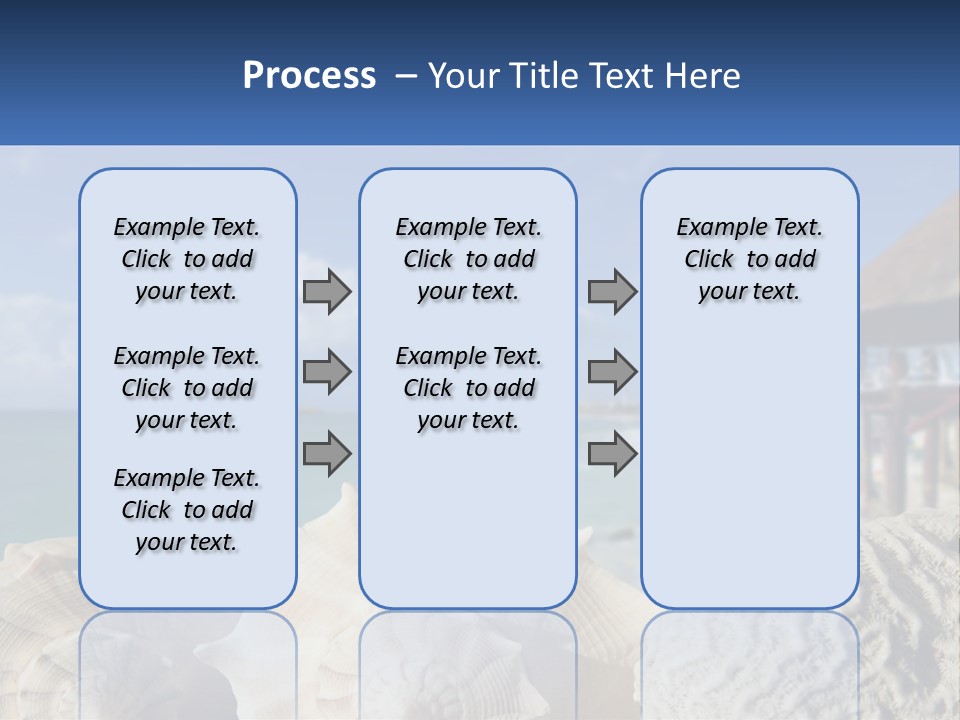 Process – Your Title Text Here

Example Text. Click to add your text.

Example Text. Click to add your text.

Example Text. Click to add your text.

Example Text. Click to add your text.

Example Text. Click to add your text.

Example Text. Click to add your text.